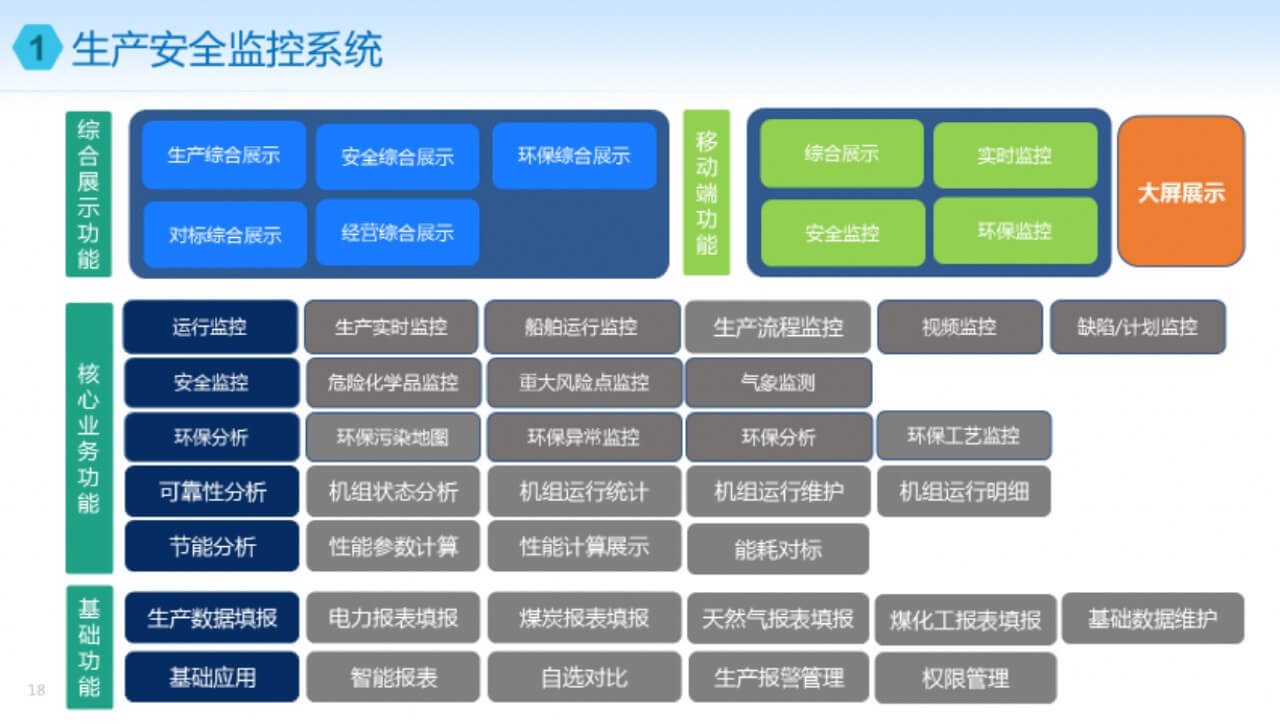 1 生产安全监控系统

综合展示功能

生产综合展示 安全综合展示 环保综合展示
对标综合展示 经营综合展示

移动端功能

综合展示 实时监控
安全监控 环保监控

大屏展示

核心业务功能

运行监控 生产实时监控 船舶运行监控 生产流程监控 视频监控 缺陷/计划监控
安全监控 危险化学品监控 重大风险点监控 气象监测
环保分析 环保污染地图 环保异常监控 环保分析 环保工艺监控
可靠性分析 机组状态分析 机组运行统计 机组运行维护 机组运行明细
节能分析 性能参数计算 性能计算展示 能耗对标

基础功能

生产数据填报 电力报表填报 煤炭报表填报 天然气报表填报 煤化工报表填报 基础数据维护
基础应用 智能报表 自选对比 生产报警管理 权限管理

18